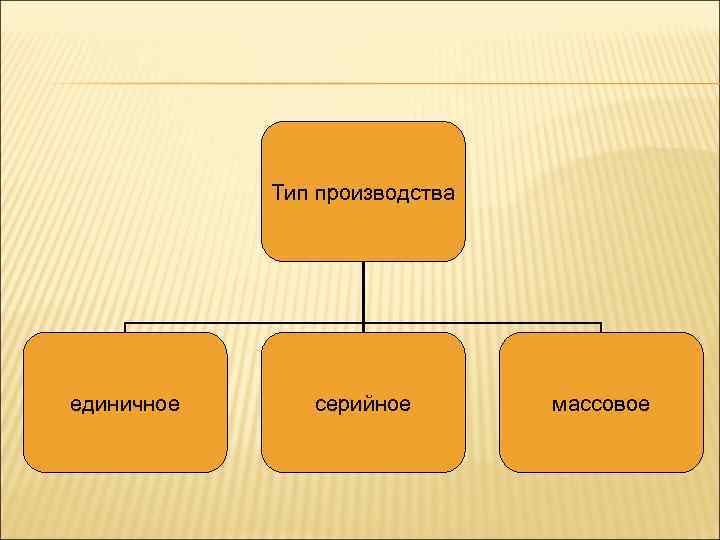 Тип производства

единичное

серийное

массовое